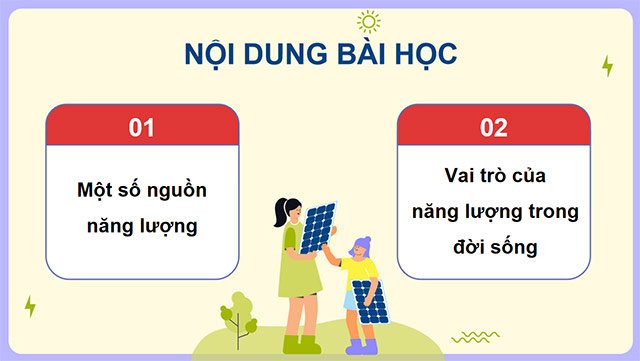 NỘI DUNG BÀI HỌC

01

Một số nguồn năng lượng

02

Vai trò của năng lượng trong đời sống